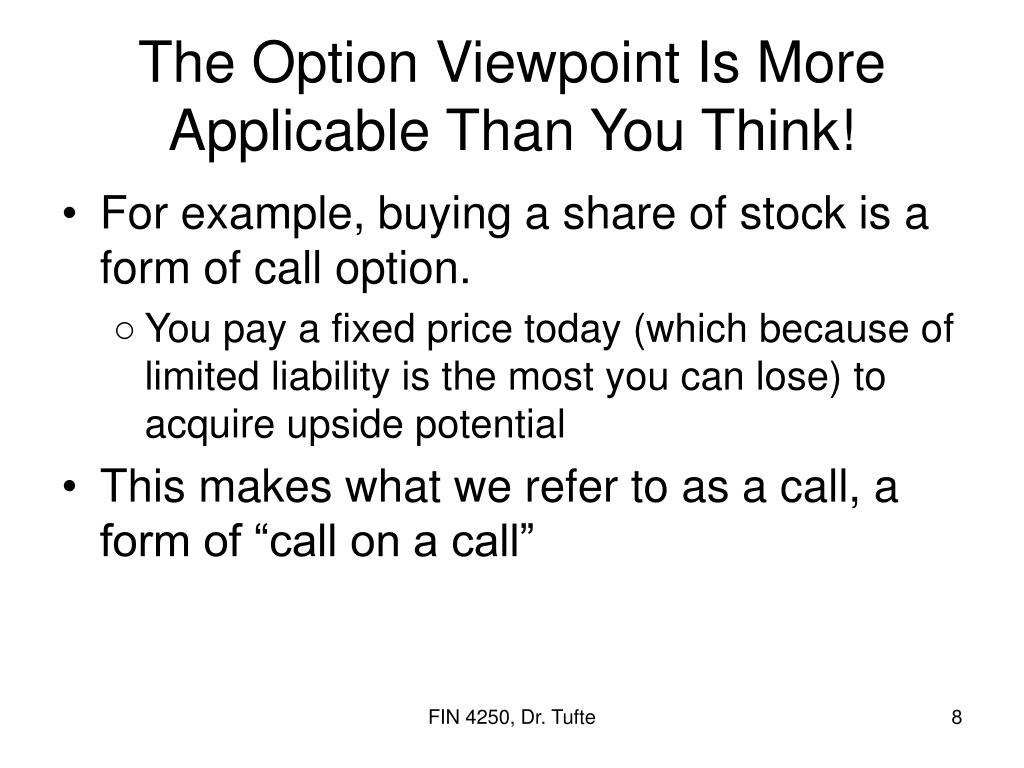 The Option Viewpoint Is More Applicable Than You Think!

• For example, buying a share of stock is a form of call option.
 ○ You pay a fixed price today (which because of limited liability is the most you can lose) to acquire upside potential
• This makes what we refer to as a call, a form of “call on a call”

FIN 4250, Dr. Tufte

8